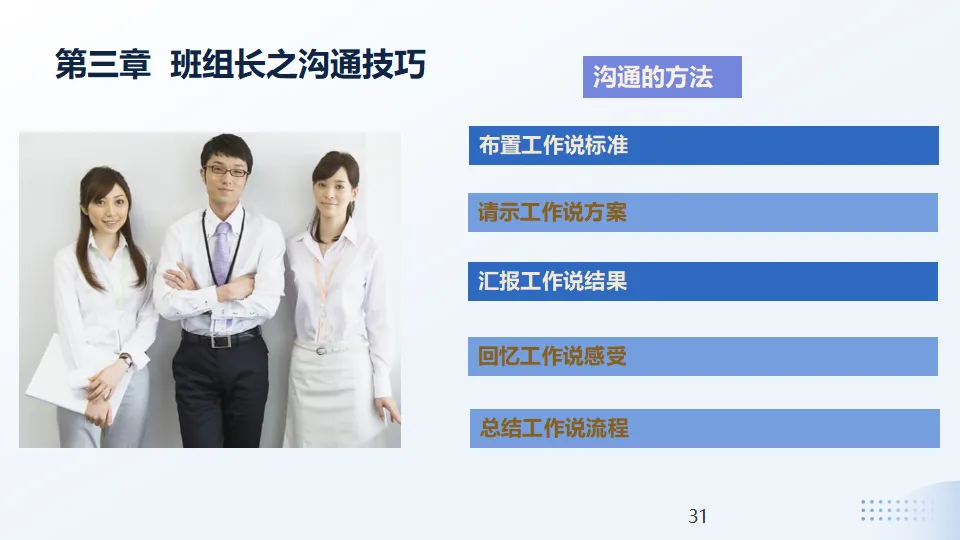 第三章 班组长之沟通技巧

沟通的方法

布置工作说标准

请示工作说方案

汇报工作说结果

回忆工作说感受

总结工作说流程

31